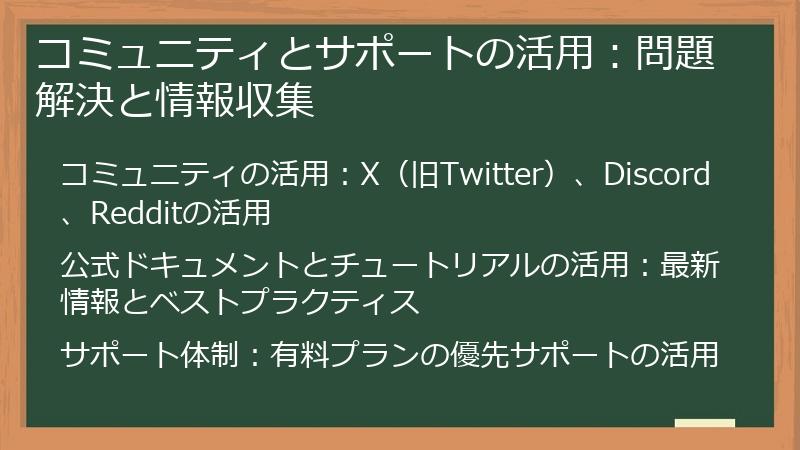 コミュニティとサポートの活用：問題解決と情報収集

コミュニティの活用：X（旧Twitter）、Discord、Redditの活用

公式ドキュメントとチュートリアルの活用：最新情報とベストプラクティス

サポート体制：有料プランの優先サポートの活用